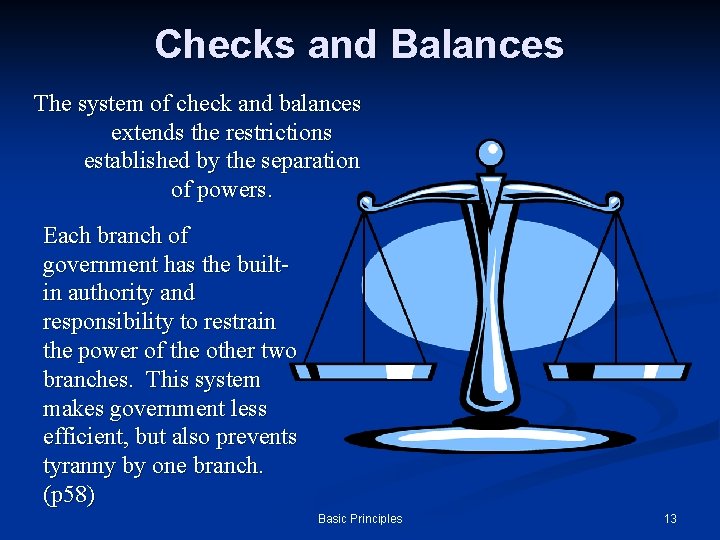 Checks and Balances

The system of check and balances extends the restrictions established by the separation of powers.

Each branch of government has the built-in authority and responsibility to restrain the power of the other two branches. This system makes government less efficient, but also prevents tyranny by one branch. (p58)

Basic Principles

13